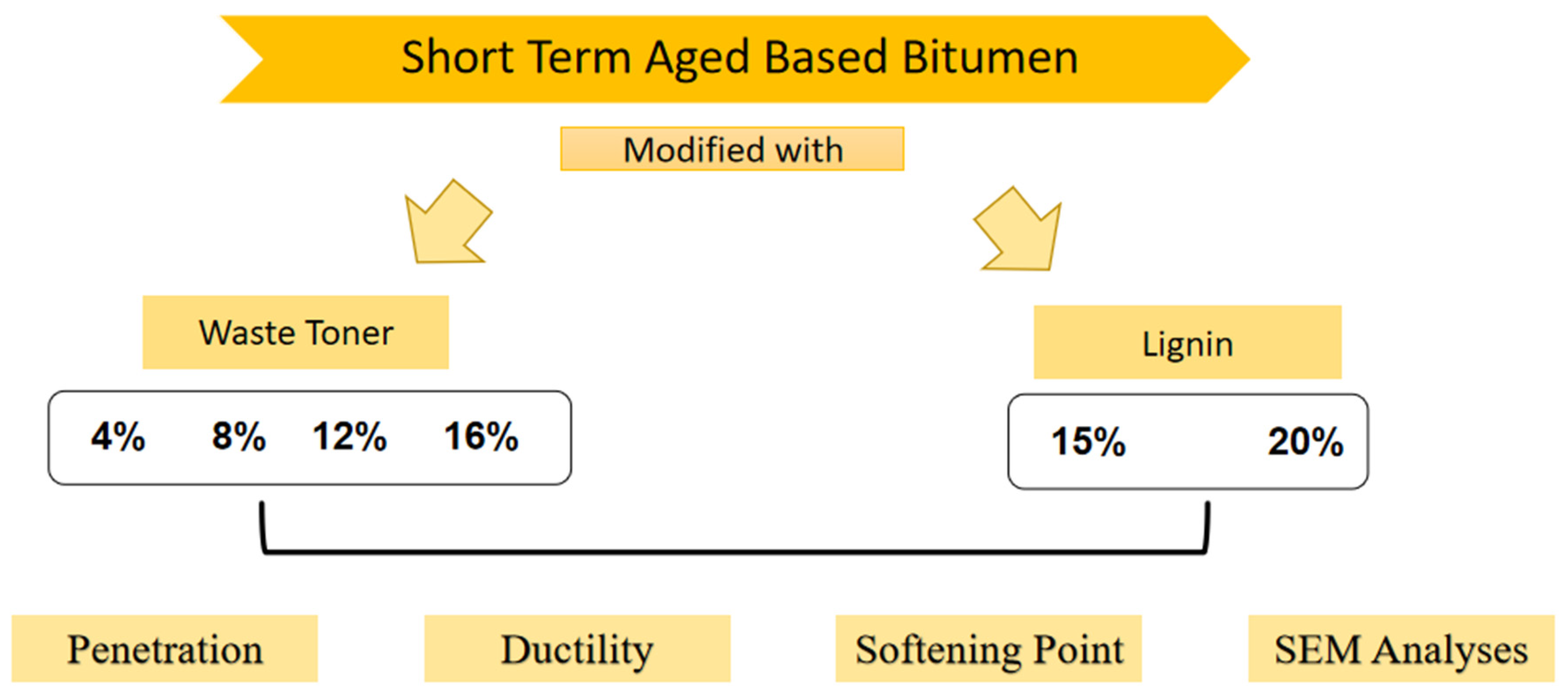 Short Term Aged Based Bitumen

Modified with

Waste Toner

4% 8% 12% 16%

Lignin

15% 20%

Penetration

Ductility

Softening Point

SEM Analyses